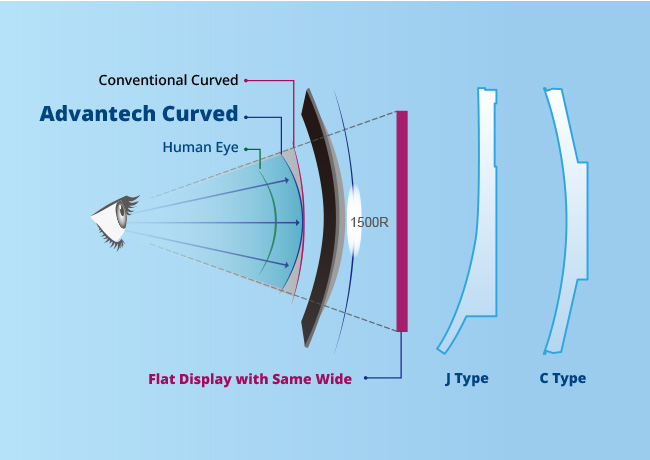 Conventional Curved

Advantech Curved

Human Eye

1500R

Flat Display with Same Wide

J Type

C Type